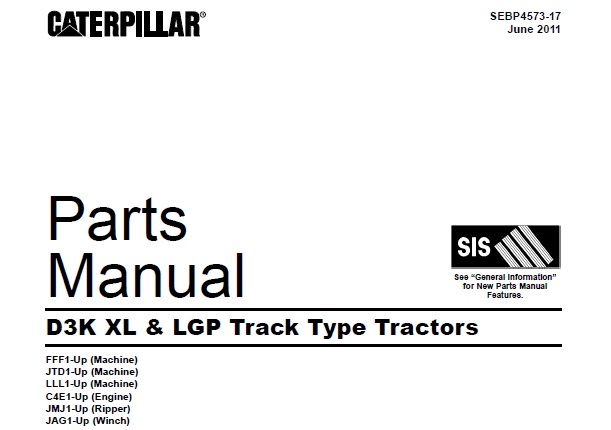 CATERPILLAR®

SEBP4573-17
June 2011

Parts
Manual

SIS

See "General Information" for New Parts Manual Features.

D3K XL & LGP Track Type Tractors

FFF1-Up (Machine)
JTD1-Up (Machine)
LLL1-Up (Machine)
C4E1-Up (Engine)
JMJ1-Up (Ripper)
JAG1-Up (Winch)